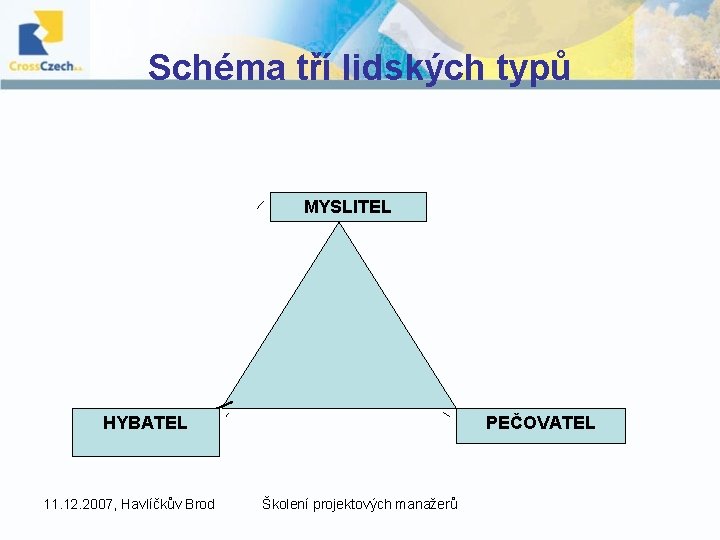 CrossCzech a.s.

Schéma tří lidských typů

MYSLITEL

HYBATEL

PEČOVATEL

11.12.2007, Havlíčkův Brod Školení projektových manažerů